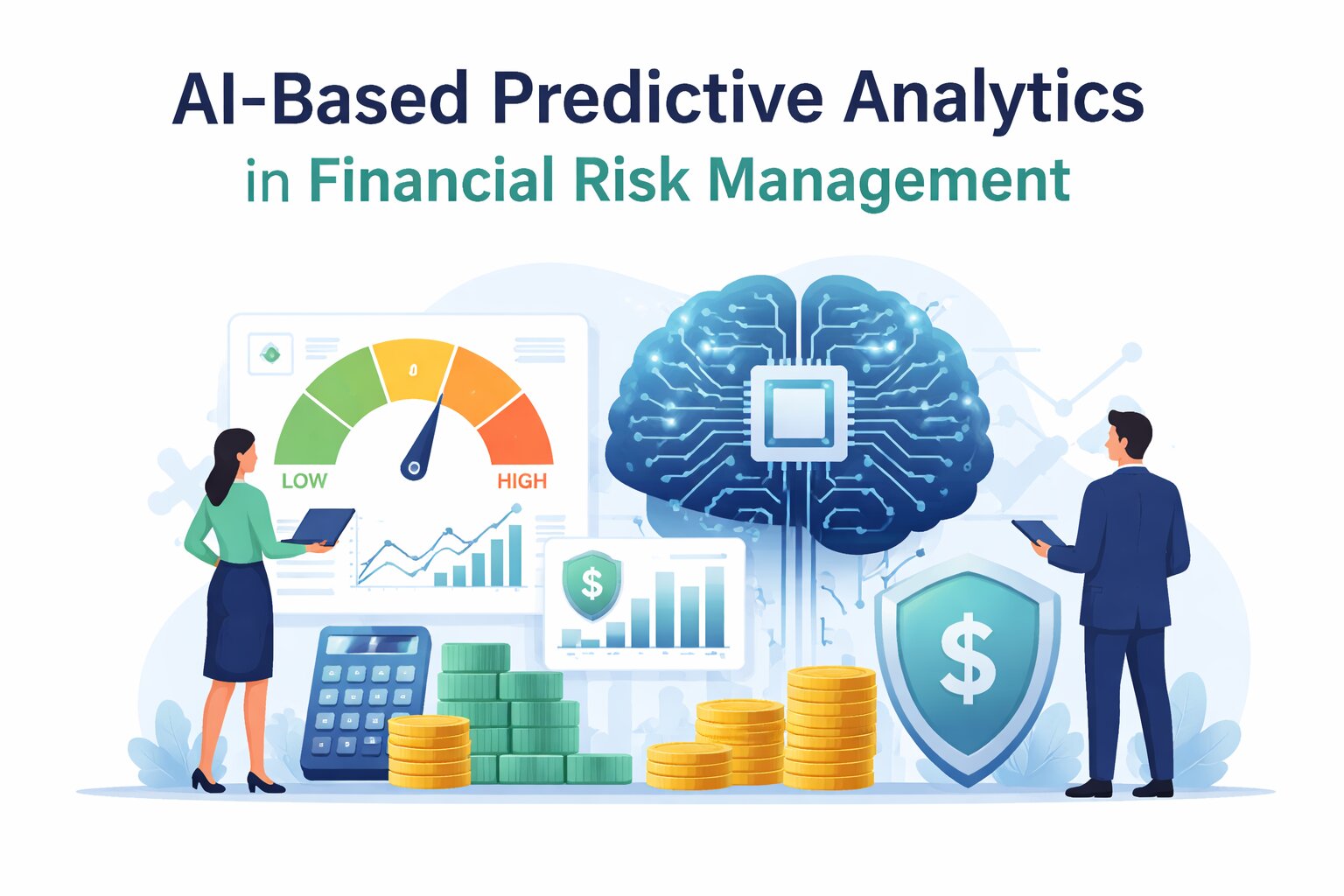 AI-Based Predictive Analytics
in Financial Risk Management

LOW
HIGH
$
$